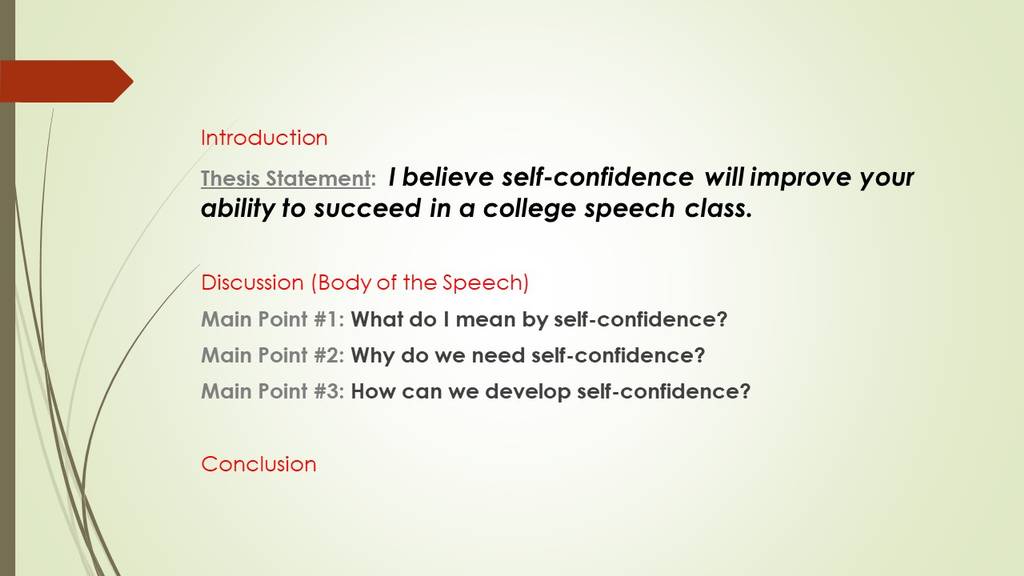 Introduction

Thesis Statement: I believe self-confidence will improve your ability to succeed in a college speech class.

Discussion (Body of the Speech)

Main Point #1: What do I mean by self-confidence?

Main Point #2: Why do we need self-confidence?

Main Point #3: How can we develop self-confidence?

Conclusion